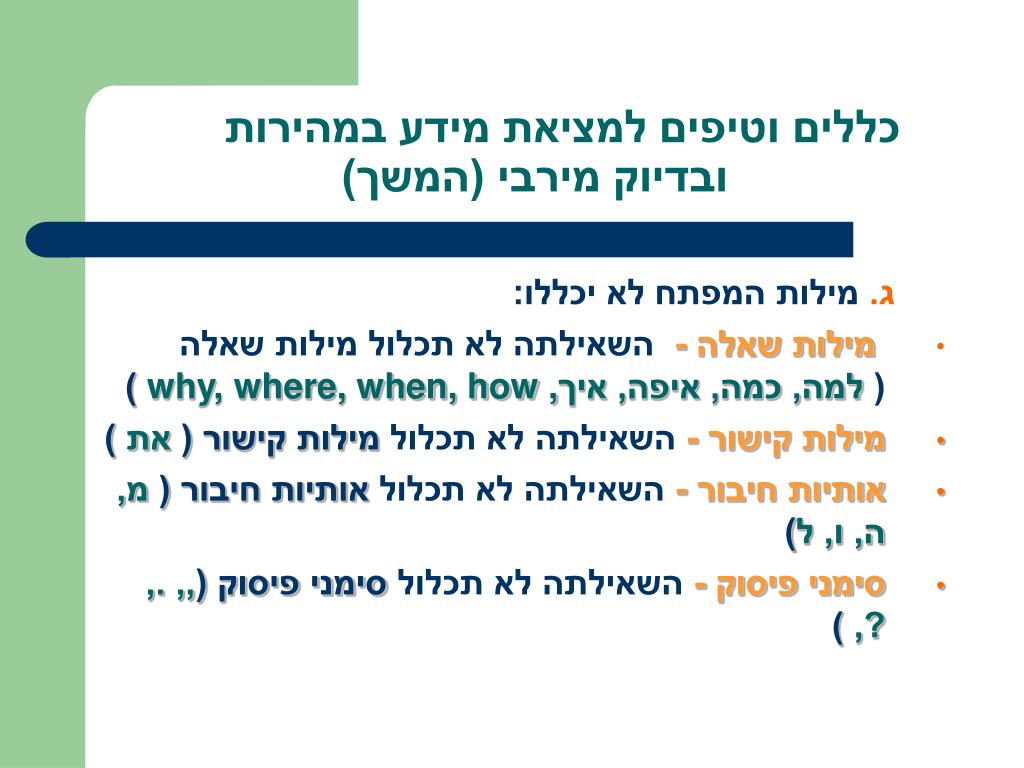 כללים וטיפים למציאת מידע במהירות ובדיוק מירבי (המשך)

ג. מילות המפתח לא יכללו:

• מילות שאלה - השאילתה לא תכלול מילות שאלה ( למה, כמה, איפה, איך, why, where, when, how )

• מילות קישור - השאילתה לא תכלול מילות קישור ( את )

• אותיות חיבור - השאילתה לא תכלול אותיות חיבור ( מ, ה, ו, ל)

• סימני פיסוק - השאילתה לא תכלול סימני פיסוק (,, ., ?, )